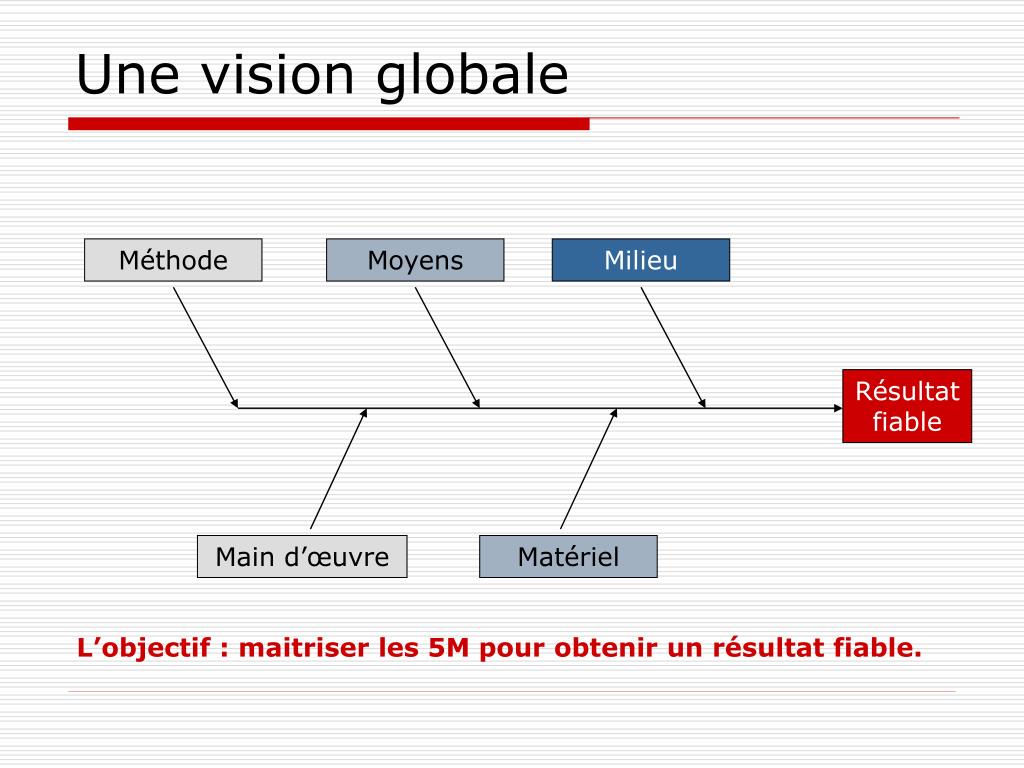 Une vision globale

Méthode

Moyens

Milieu

Résultat fiable

Main d’œuvre

Matériel

L’objectif : maitriser les 5M pour obtenir un résultat fiable.